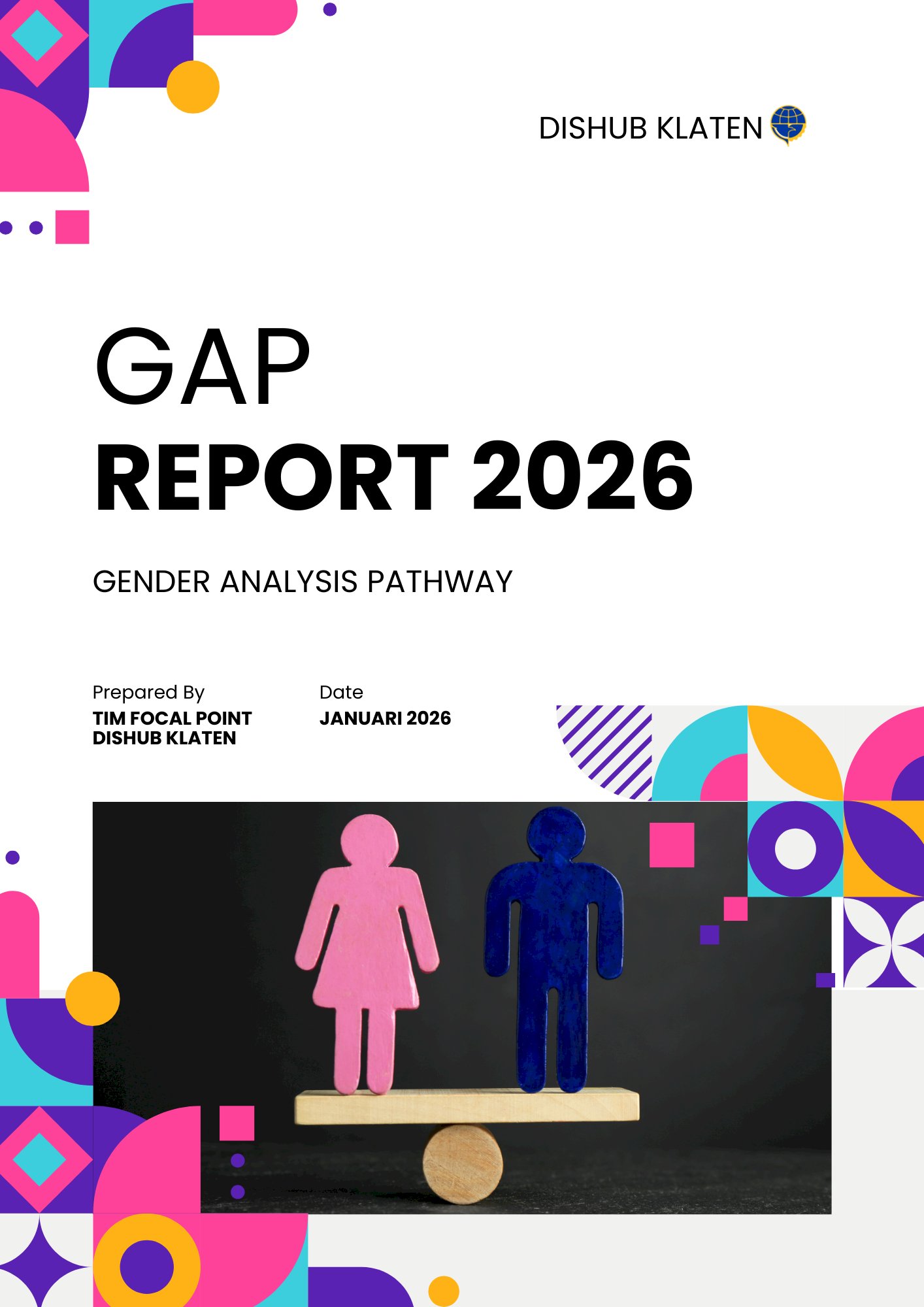 DISHUB KLATEN

GAP
REPORT 2026

GENDER ANALYSIS PATHWAY

Prepared By
TIM FOCAL POINT
DISHUB KLATEN

Date
JANUARI 2026